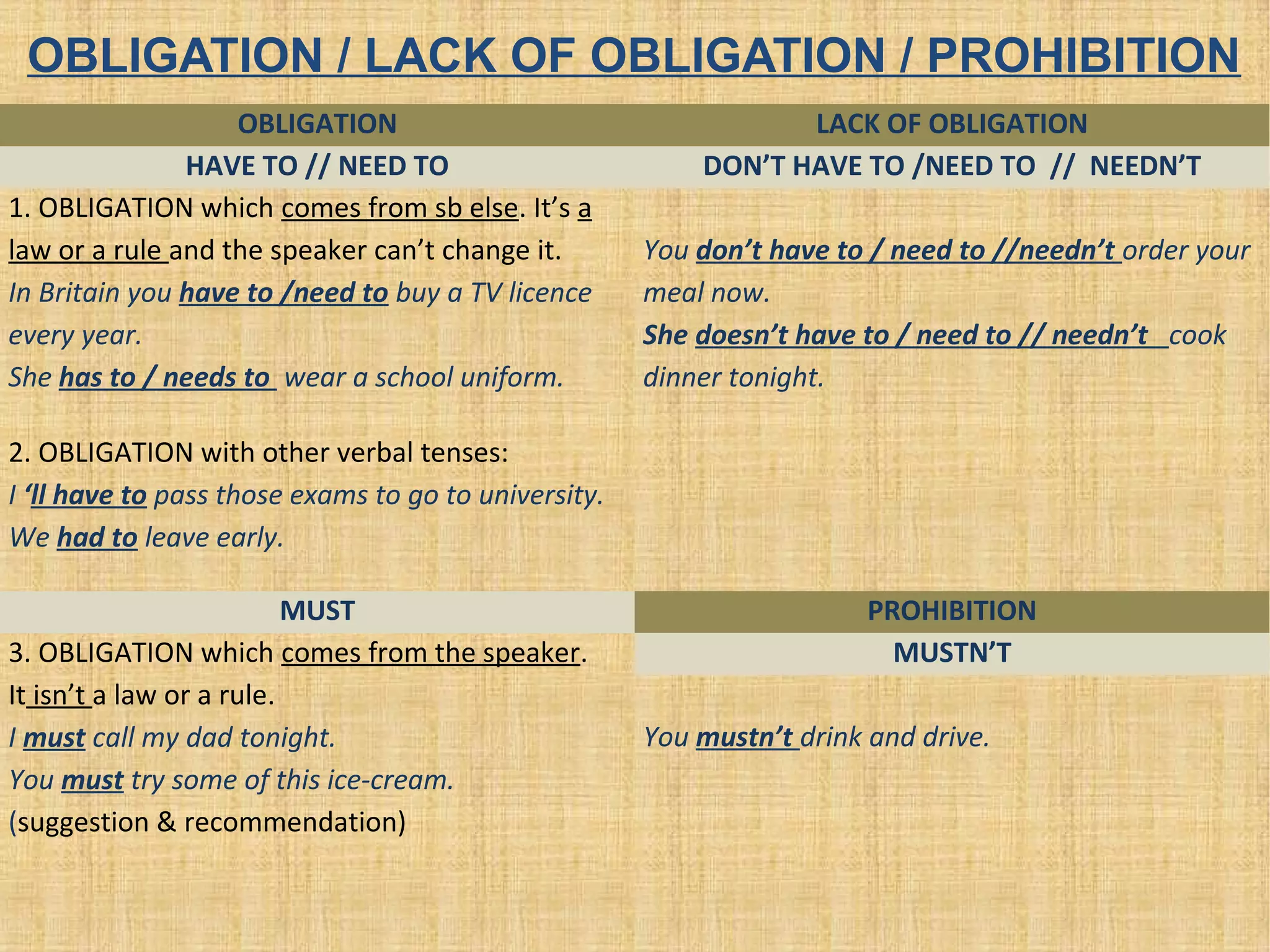 OBLIGATION / LACK OF OBLIGATION / PROHIBITION

| OBLIGATION | LACK OF OBLIGATION |
|---|---|
| HAVE TO // NEED TO | DON'T HAVE TO /NEED TO // NEEDN'T |
| 1. OBLIGATION which comes from sb else. It's a law or a rule and the speaker can't change it. In Britain you have to /need to buy a TV licence every year. She has to / needs to wear a school uniform. 2. OBLIGATION with other verbal tenses: I 'll have to pass those exams to go to university. We had to leave early. | You don't have to / need to //needn't order your meal now. She doesn't have to / need to // needn't cook dinner tonight. |
| MUST | PROHIBITION |
| 3. OBLIGATION which comes from the speaker. It isn't a law or a rule. I must call my dad tonight. You must try some of this ice-cream. (suggestion & recommendation) | MUSTN'T You mustn't drink and drive. |